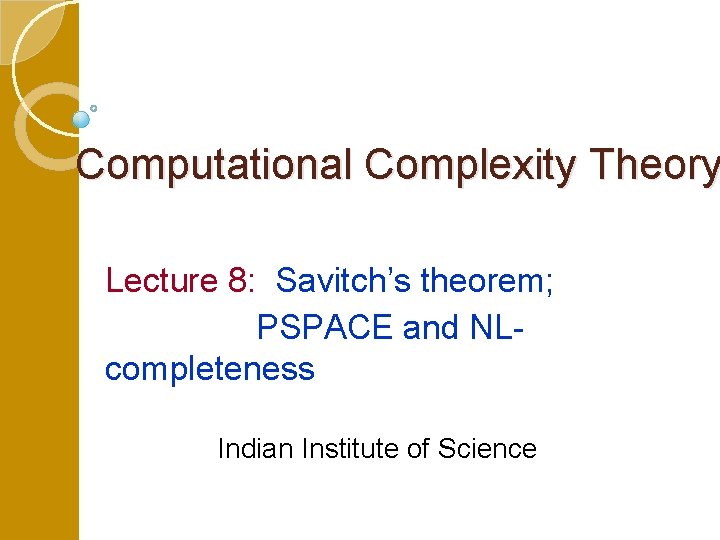 Computational Complexity Theory

Lecture 8: Savitch's theorem; PSPACE and NL-completeness

Indian Institute of Science